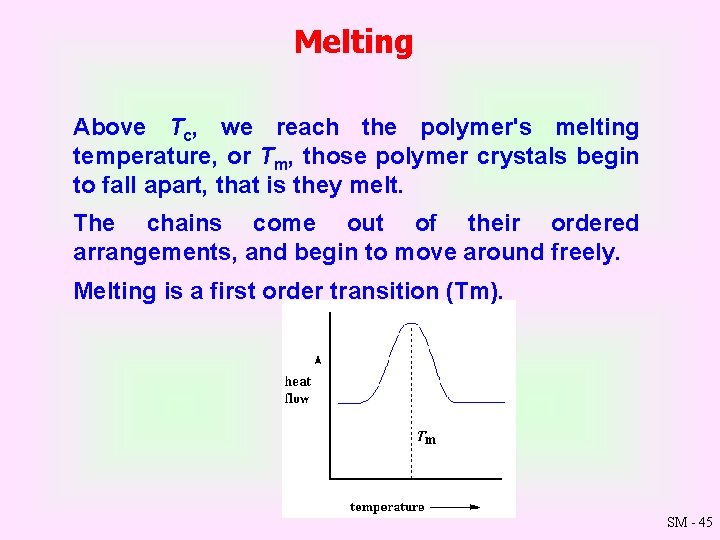 Melting

Above $T_c$, we reach the polymer's melting temperature, or $T_m$, those polymer crystals begin to fall apart, that is they melt.

The chains come out of their ordered arrangements, and begin to move around freely.

Melting is a first order transition (Tm).

heat flow

$T_m$

temperature

SM - 45